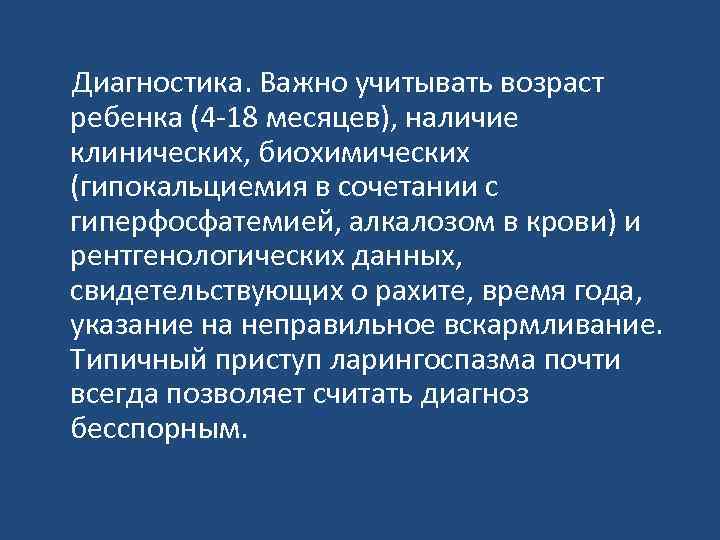 Диагностика. Важно учитывать возраст ребенка (4-18 месяцев), наличие клинических, биохимических (гипокальциемия в сочетании с гиперфосфатемией, алкалозом в крови) и рентгенологических данных, свидетельствующих о рахите, время года, указание на неправильное вскармливание. Типичный приступ ларингоспазма почти всегда позволяет считать диагноз бесспорным.